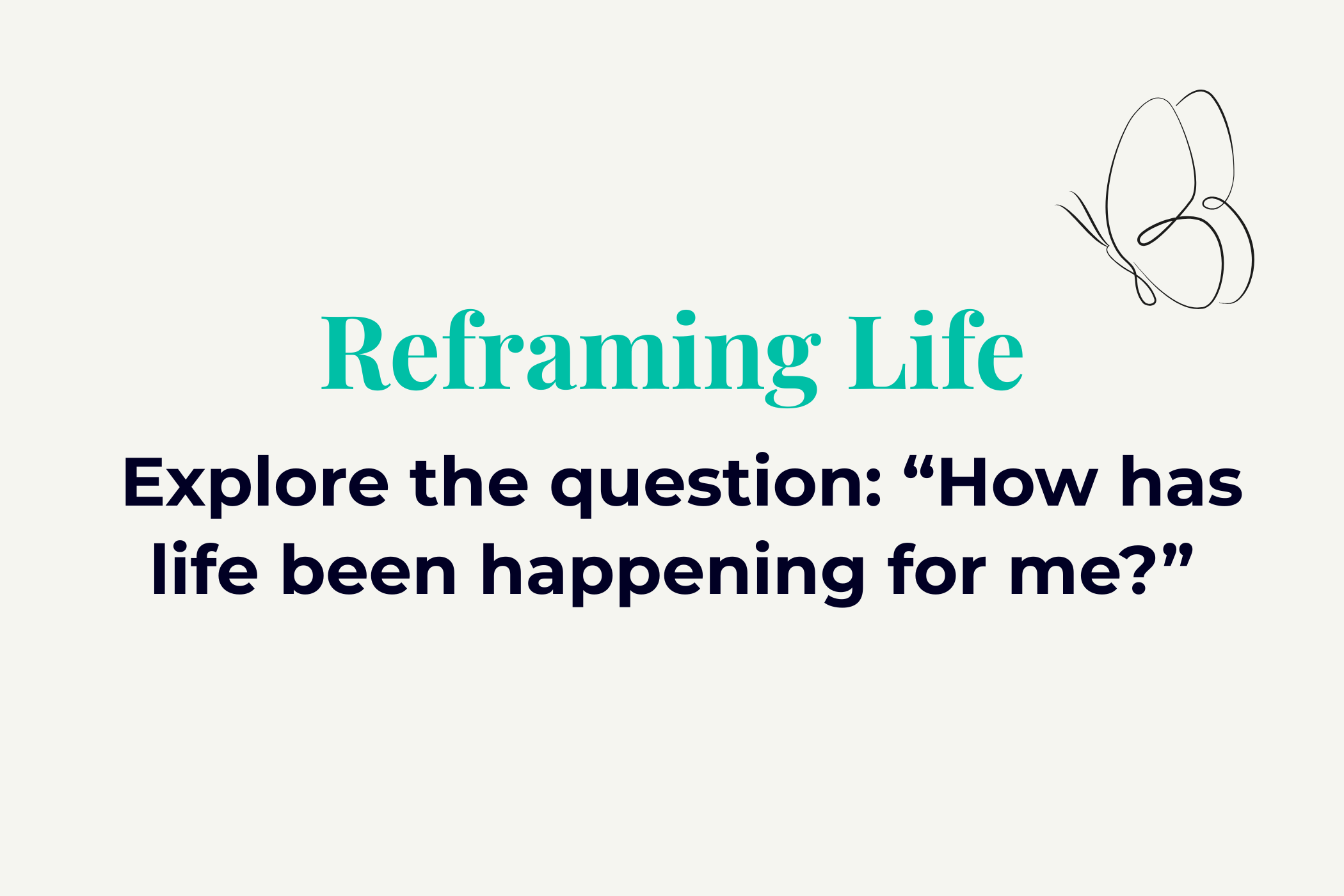 Reframing Life

Explore the question: “How has life been happening for me?”